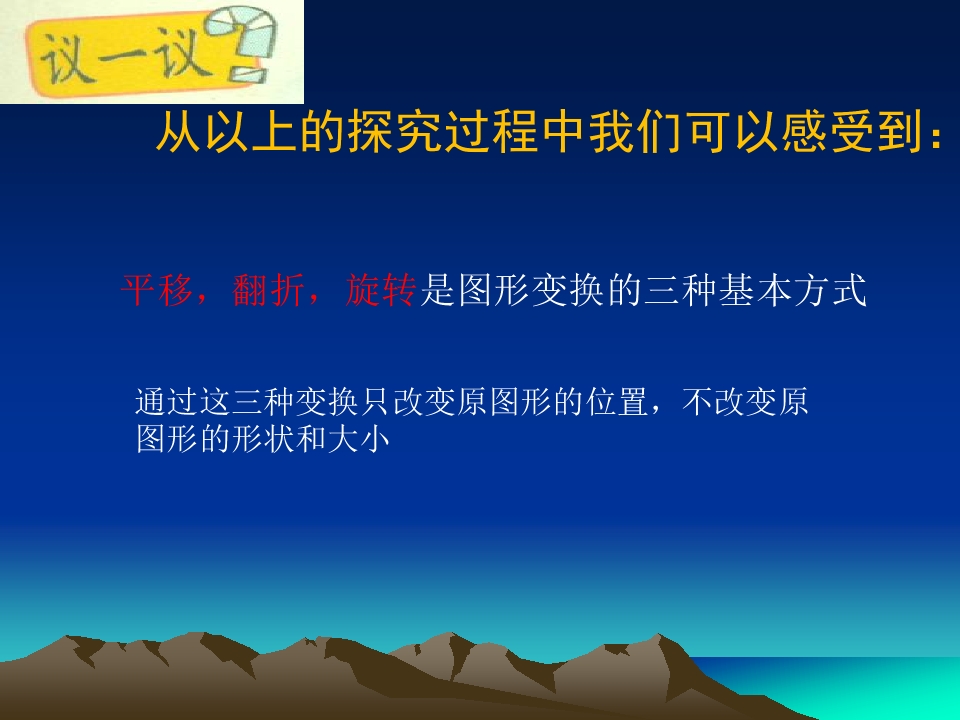 议一议

从以上的探究过程中我们可以感受到：

平移，翻折，旋转是图形变换的三种基本方式

通过这三种变换只改变原图形的位置，不改变原图形的形状和大小